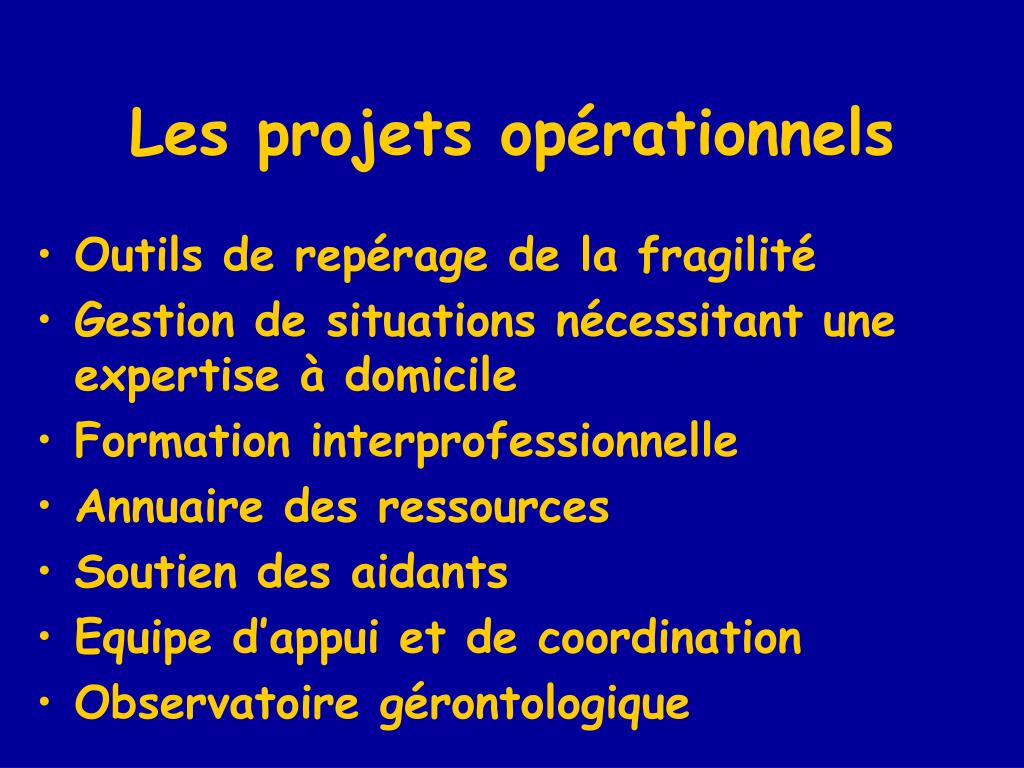 Les projets opérationnels

• Outils de repérage de la fragilité
• Gestion de situations nécessitant une expertise à domicile
• Formation interprofessionnelle
• Annuaire des ressources
• Soutien des aidants
• Equipe d’appui et de coordination
• Observatoire gérontologique